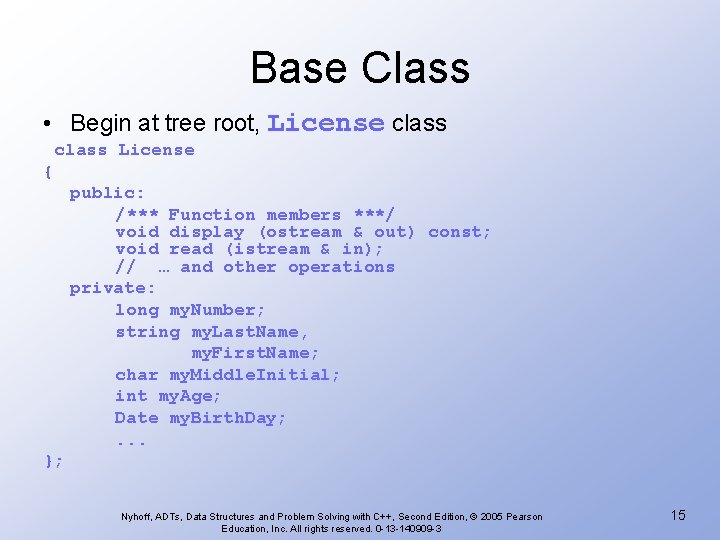 Base Class

• Begin at tree root, License class

class License
{
  public:
      /*** Function members ***/
      void display (ostream & out) const;
      void read (istream & in);
      //  … and other operations
  private:
      long myNumber;
      string myLastName,
             myFirstName;
      char myMiddleInitial;
      int myAge;
      Date myBirthDay;
      ...
};

Nyhoff, ADTs, Data Structures and Problem Solving with C++, Second Edition, © 2005 Pearson Education, Inc. All rights reserved. 0-13-140909-3

15